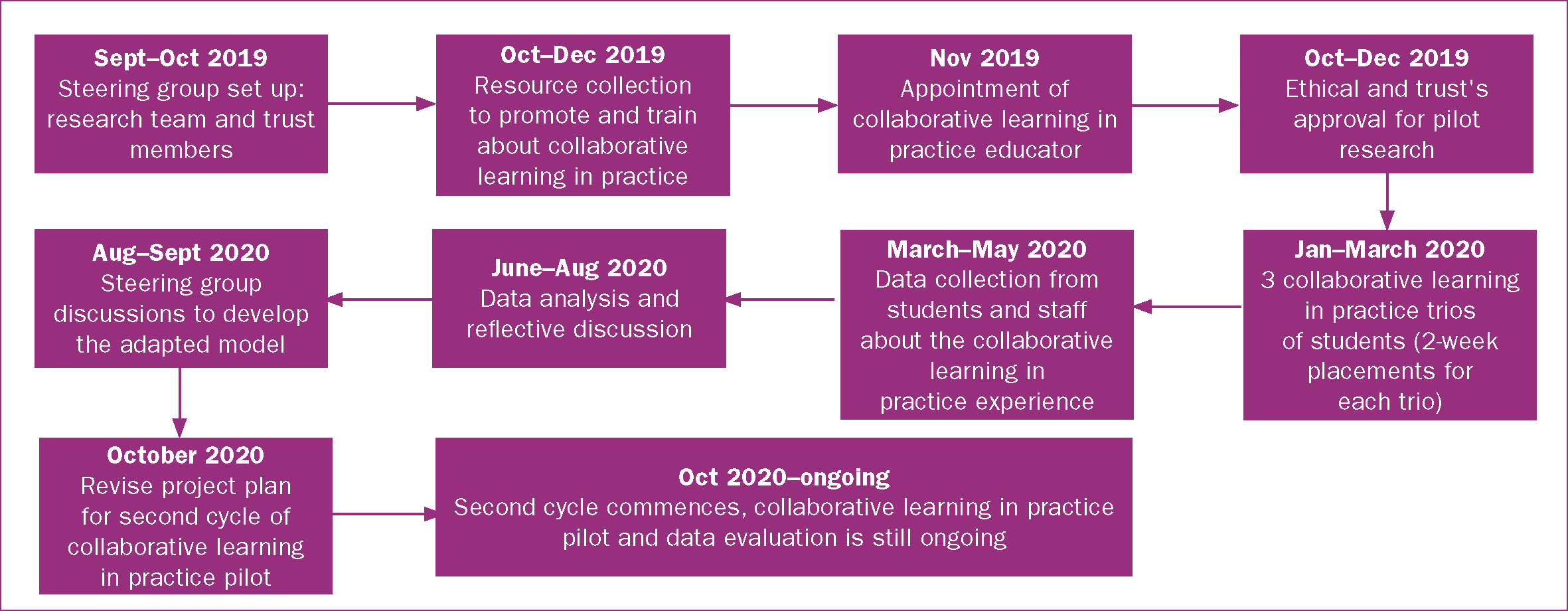 Sept–Oct 2019
Steering group set up: research team and trust members

Oct–Dec 2019
Resource collection to promote and train about collaborative learning in practice

Nov 2019
Appointment of collaborative learning in practice educator

Oct–Dec 2019
Ethical and trust's approval for pilot research

Jan–March 2020
3 collaborative learning in practice trios of students (2-week placements for each trio)

March–May 2020
Data collection from students and staff about the collaborative learning in practice experience

June–Aug 2020
Data analysis and reflective discussion

Aug–Sept 2020
Steering group discussions to develop the adapted model

October 2020
Revise project plan for second cycle of collaborative learning in practice pilot

Oct 2020–ongoing
Second cycle commences, collaborative learning in practice pilot and data evaluation is still ongoing